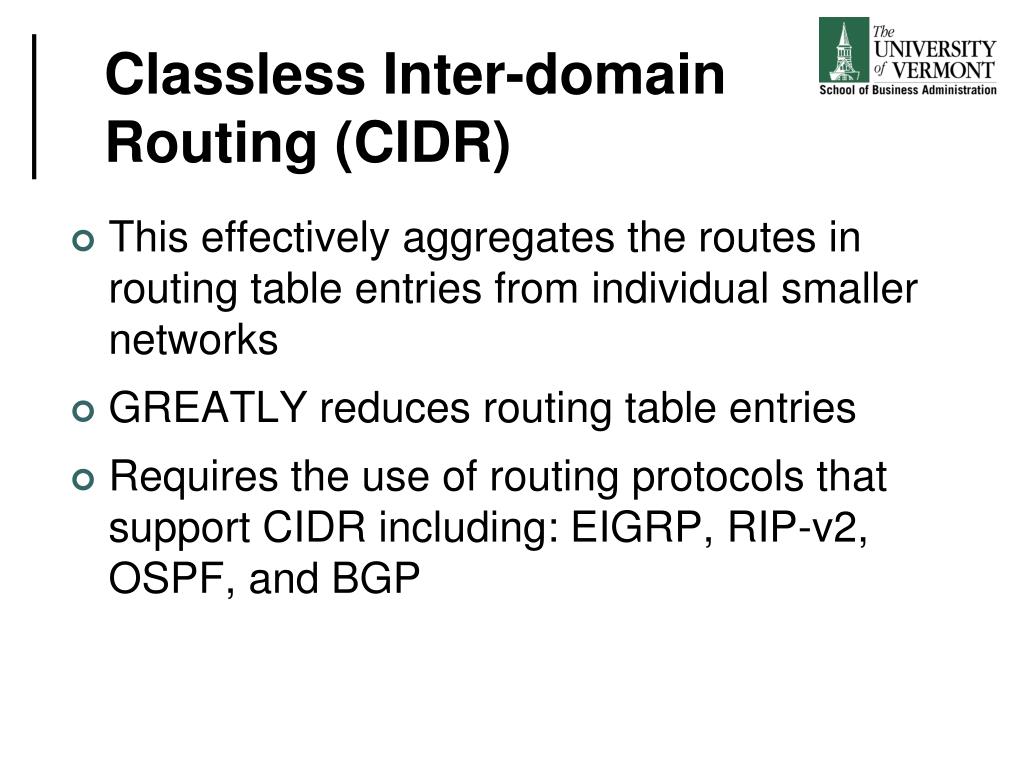 Classless Inter-domain Routing (CIDR)

The UNIVERSITY of VERMONT
School of Business Administration

This effectively aggregates the routes in routing table entries from individual smaller networks

GREATLY reduces routing table entries

Requires the use of routing protocols that support CIDR including: EIGRP, RIP-v2, OSPF, and BGP